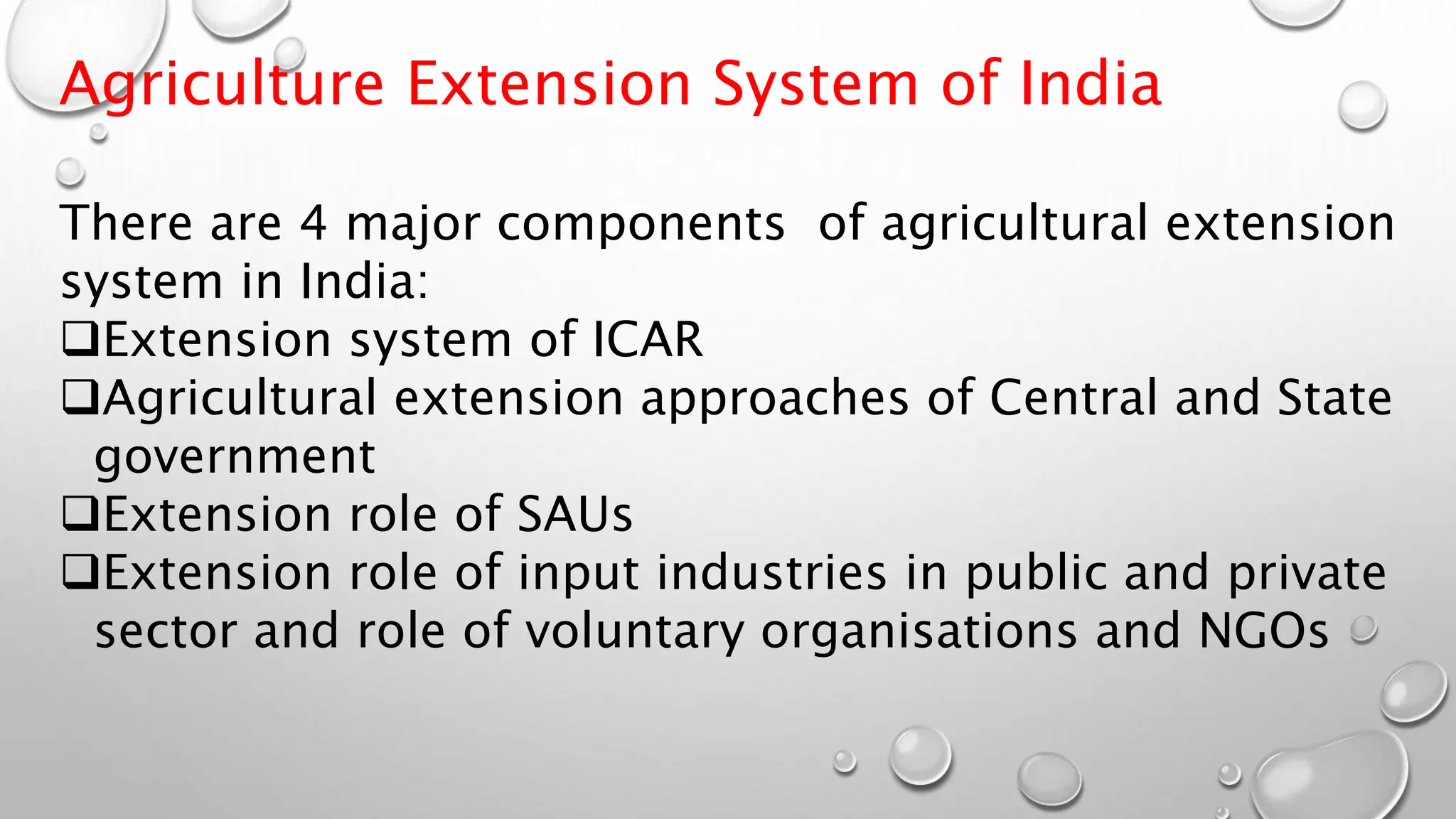 Agriculture Extension System of India

There are 4 major components of agricultural extension system in India:
❑Extension system of ICAR
❑Agricultural extension approaches of Central and State government
❑Extension role of SAUs
❑Extension role of input industries in public and private sector and role of voluntary organisations and NGOs